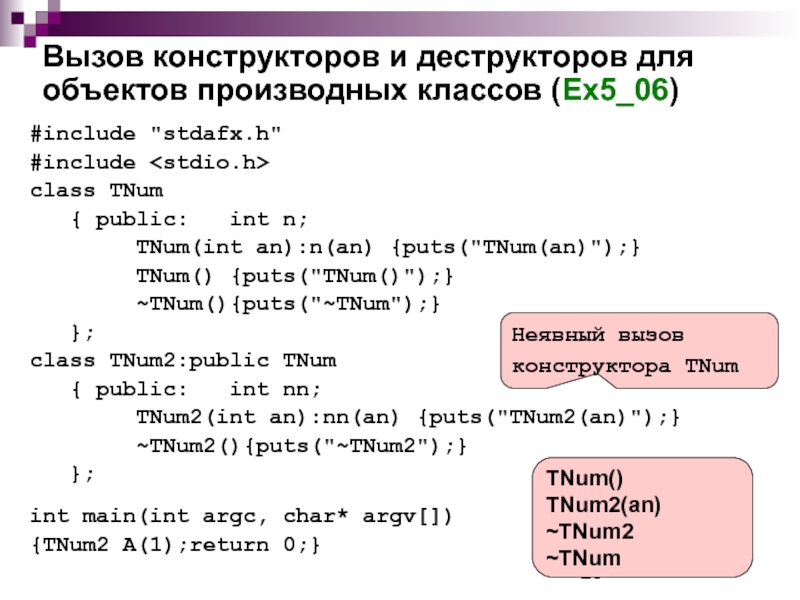 Вызов конструкторов и деструкторов для объектов производных классов (Ex5_06)

#include "stdafx.h"
#include <stdio.h>
class TNum
   { public:   int n;
        TNum(int an):n(an) {puts("TNum(an)");}
        TNum() {puts("TNum()");}
        ~TNum(){puts("~TNum");}
   };
class TNum2:public TNum
   { public:   int nn;
        TNum2(int an):nn(an) {puts("TNum2(an)");}
        ~TNum2(){puts("~TNum2");}
   };

int main(int argc, char* argv[])
{TNum2 A(1);return 0;}

Неявный вызов конструктора TNum

TNum()
TNum2(an)
~TNum2
~TNum